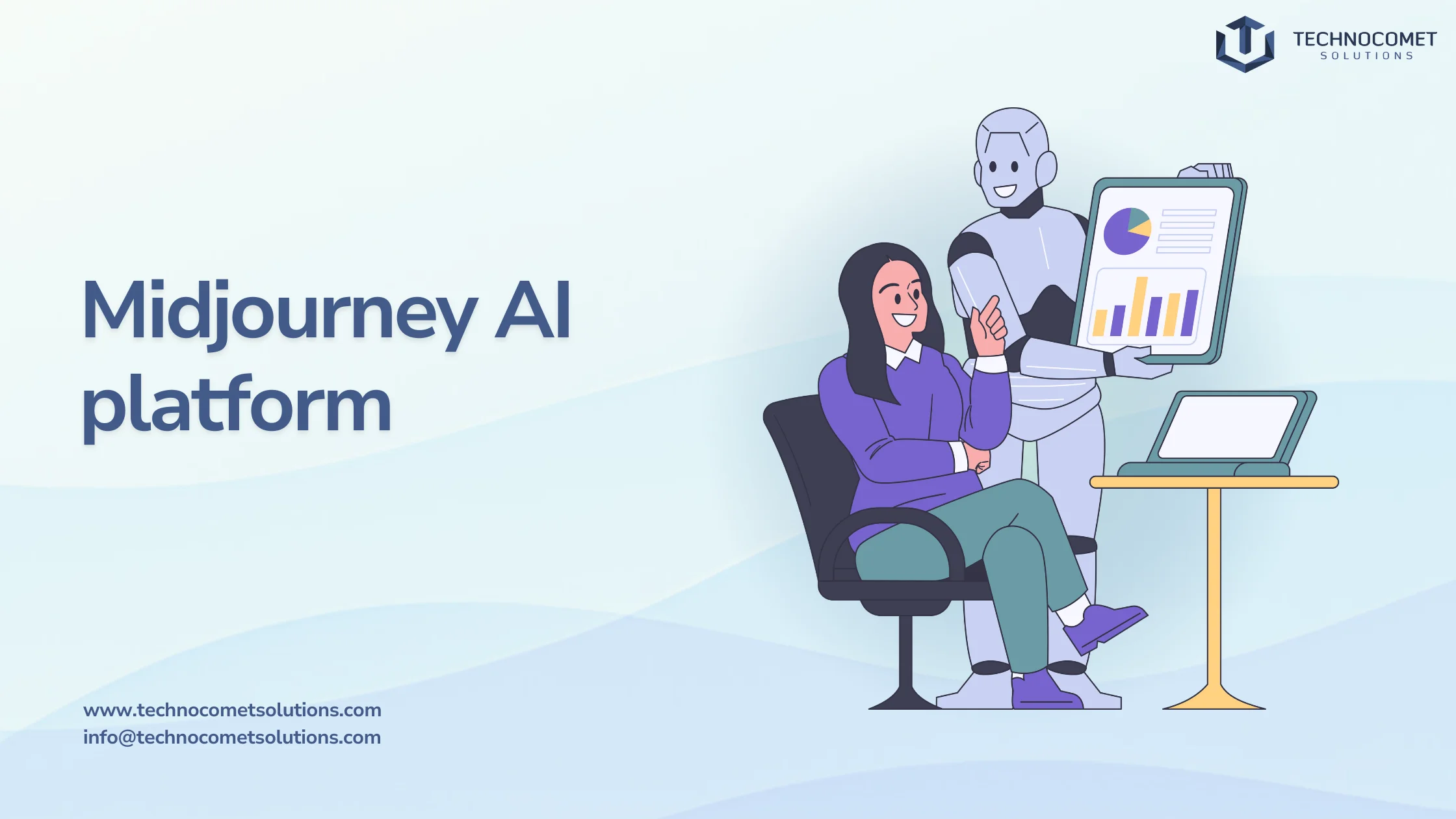 TECHNOCOMET
SOLUTIONS

Midjourney AI platform

www.technocometsolutions.com
info@technocometsolutions.com